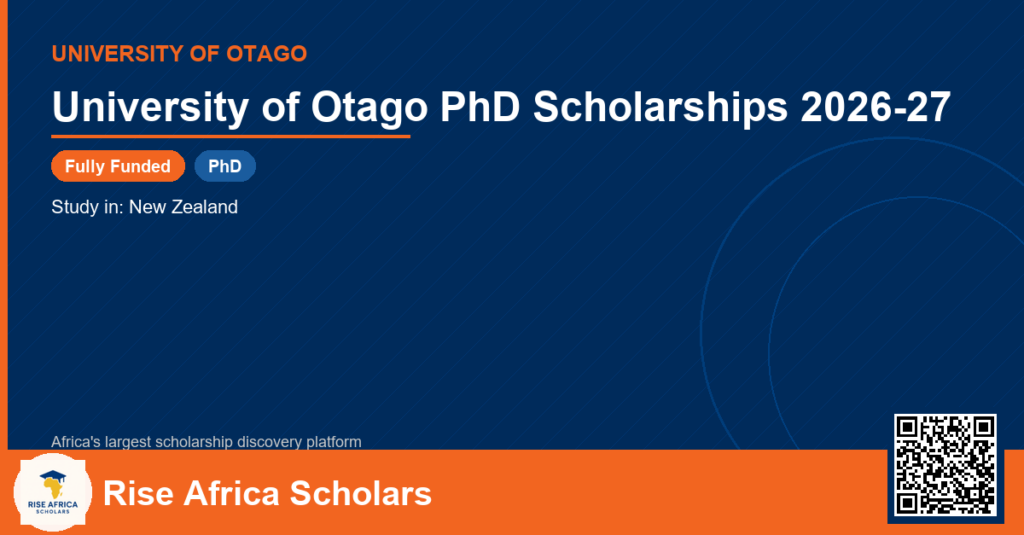 UNIVERSITY OF OTAGO

University of Otago PhD Scholarships 2026-27

Fully Funded PhD

Study in: New Zealand

Africa's largest scholarship discovery platform

RISE AFRICA SCHOLARS

Rise Africa Scholars